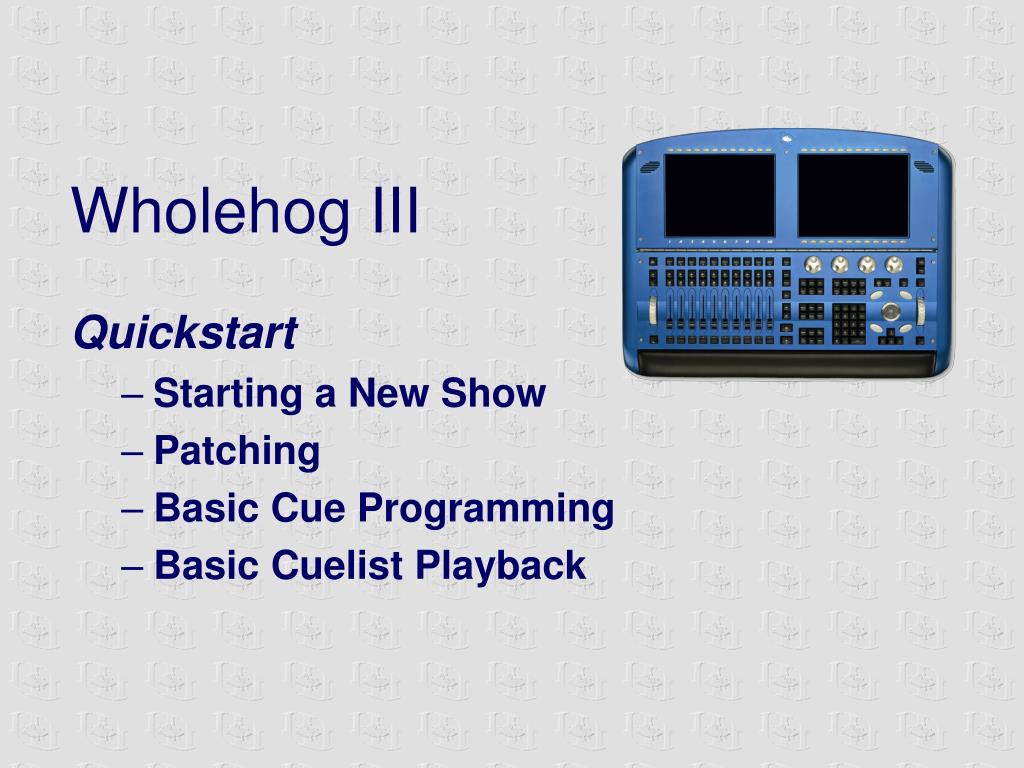 Wholehog III

Quickstart

– Starting a New Show
– Patching
– Basic Cue Programming
– Basic Cuelist Playback